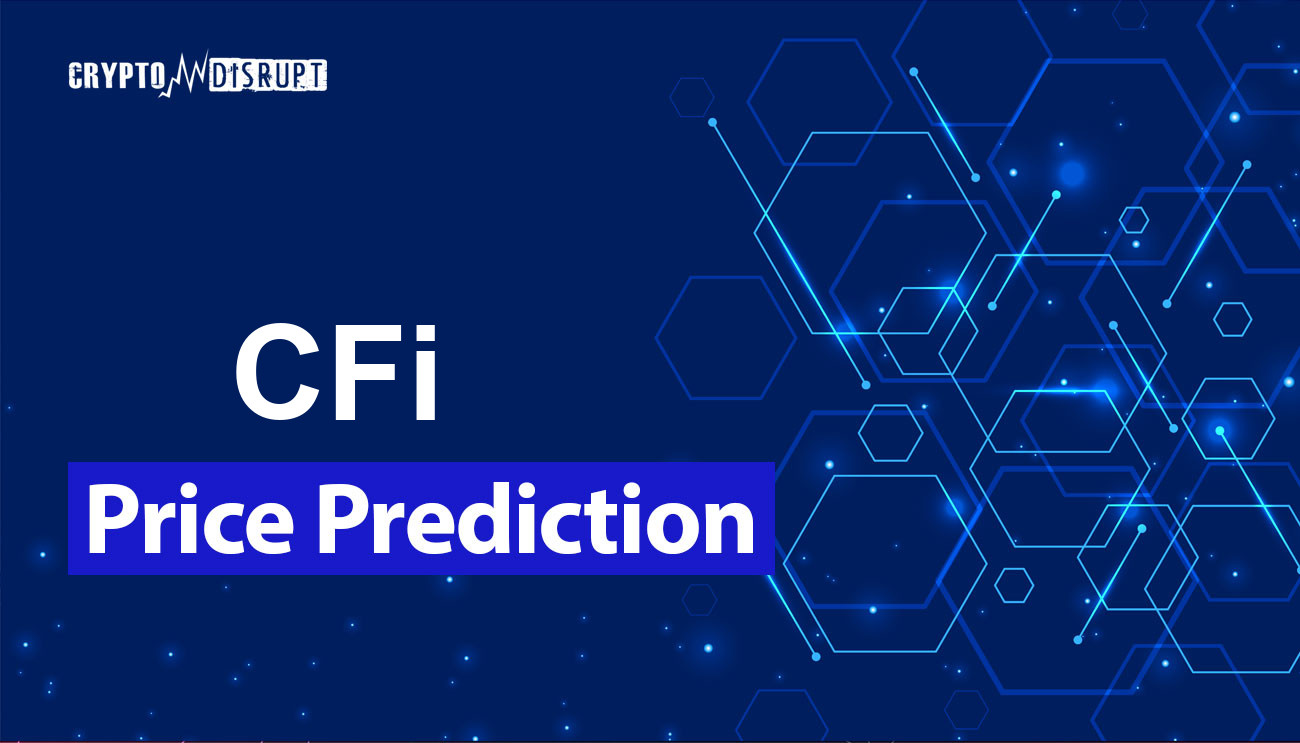 CRYPTO DISRUPT

CFi

Price Prediction